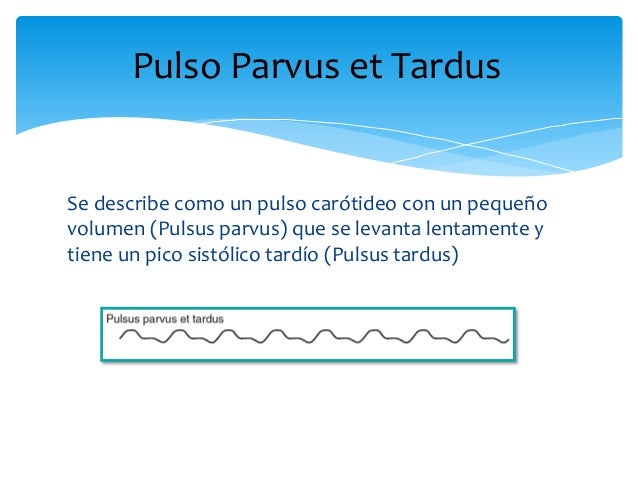 Pulso Parvus et Tardus

Se describe como un pulso carótideo con un pequeño volumen (Pulsus parvus) que se levanta lentamente y tiene un pico sistólico tardío (Pulsus tardus)

Pulsus parvus et tardus